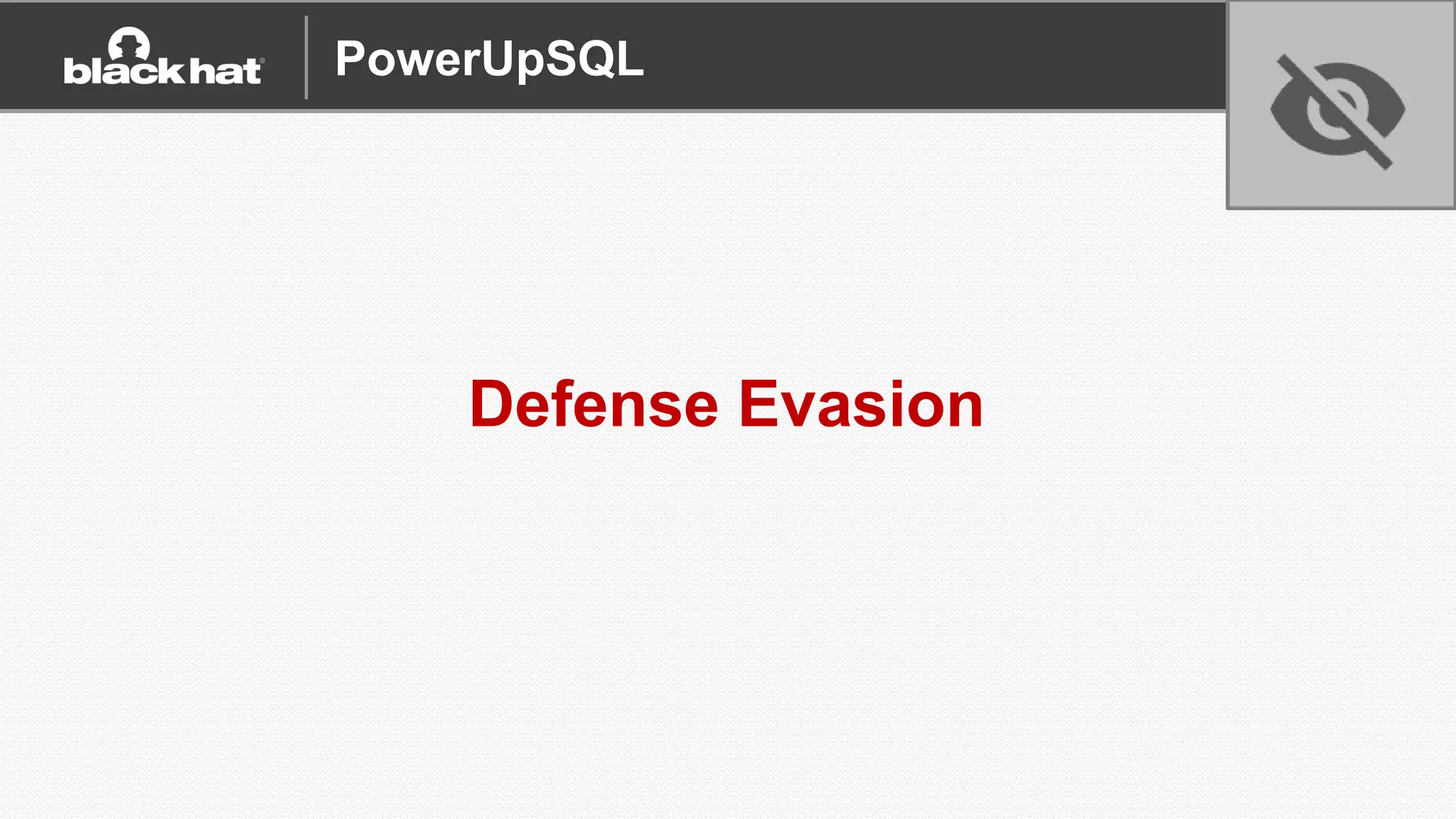 black hat

PowerUpSQL

Defense Evasion